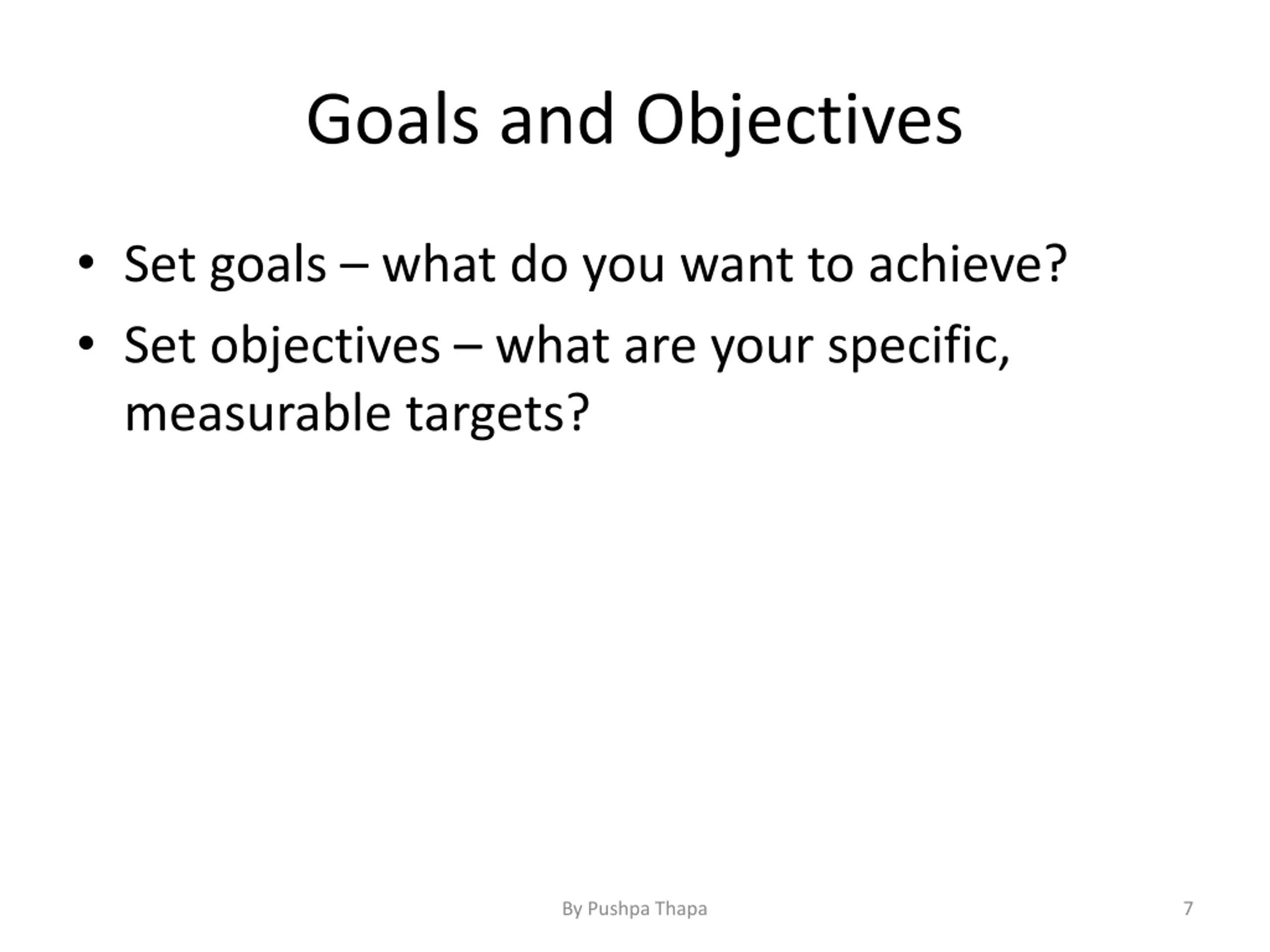 Goals and Objectives

• Set goals – what do you want to achieve?
• Set objectives – what are your specific, measurable targets?

By Pushpa Thapa

7